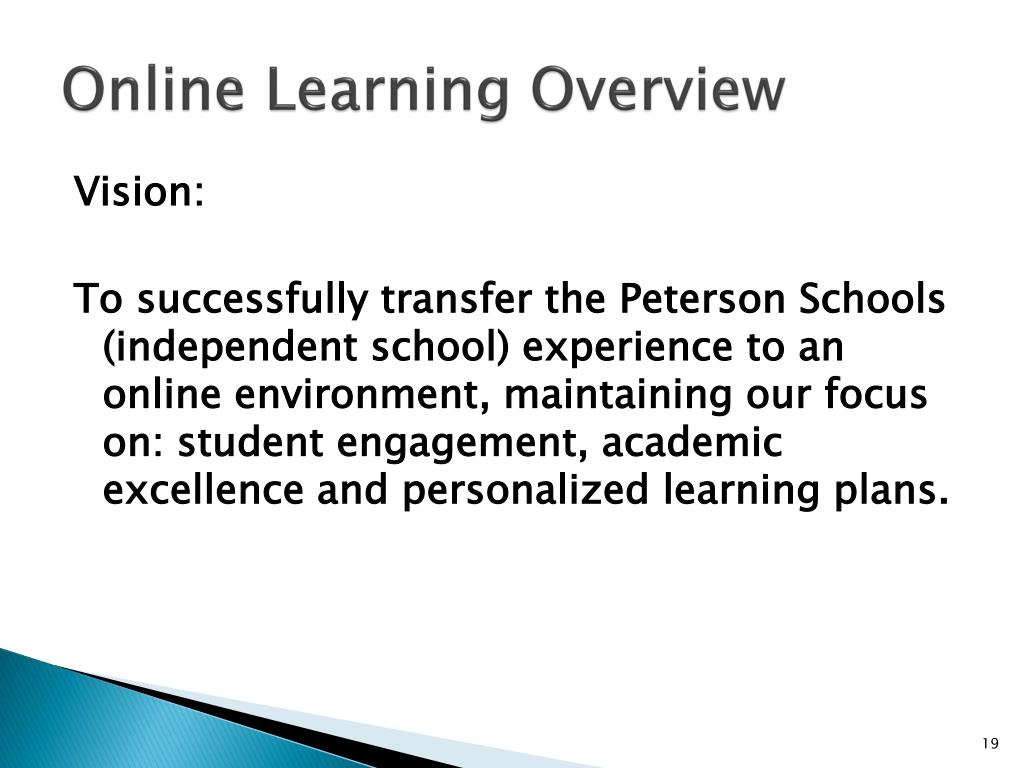 Online Learning Overview

Vision:

To successfully transfer the Peterson Schools (independent school) experience to an online environment, maintaining our focus on: student engagement, academic excellence and personalized learning plans.

19